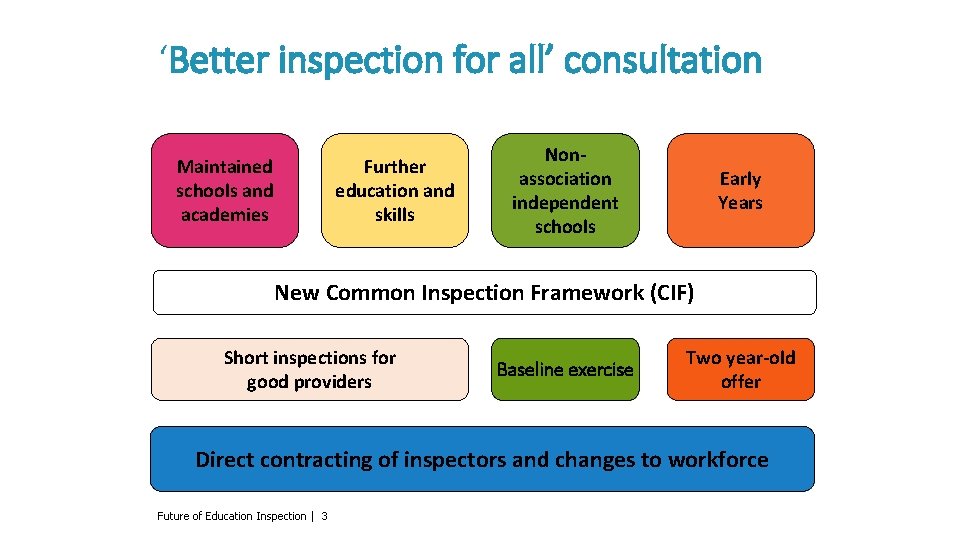 ‘Better inspection for all’ consultation

Maintained schools and academies

Further education and skills

Non-association independent schools

Early Years

New Common Inspection Framework (CIF)

Short inspections for good providers

Baseline exercise

Two year-old offer

Direct contracting of inspectors and changes to workforce

Future of Education Inspection | 3